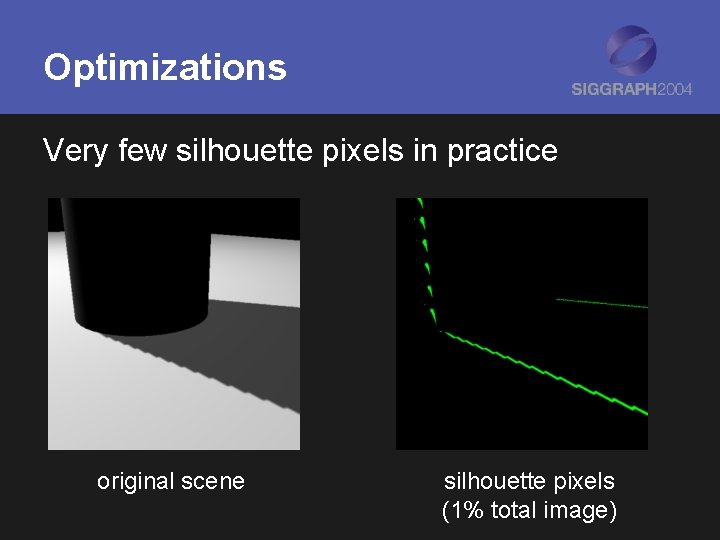 Optimizations

SIGGRAPH2004

Very few silhouette pixels in practice

original scene

silhouette pixels
(1% total image)